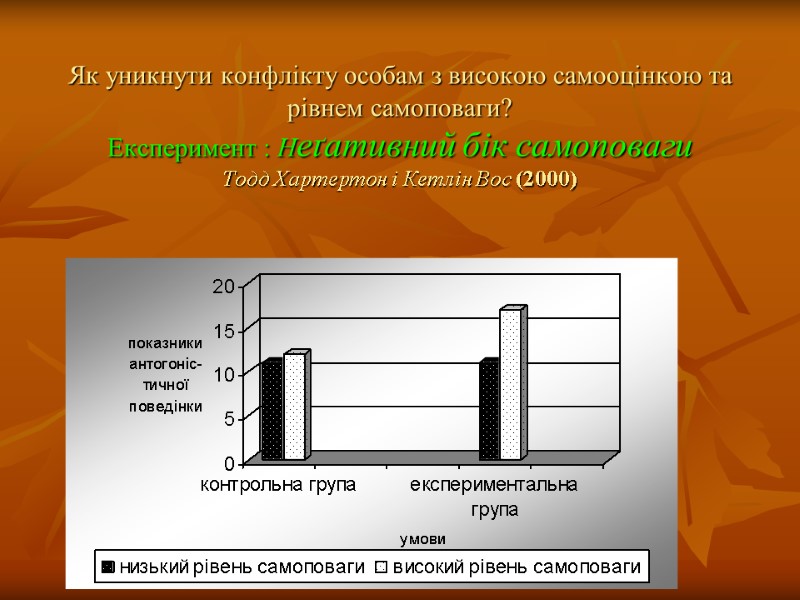 Як уникнути конфлікту особам з високою самооцінкою та рівнем самоповаги?

Експеримент : Неґативний бік самоповаги

Тодд Хартертон і Кетлін Вос (2000)

20
15
10
5
0

показники антогоніс-тичної поведінки

контрольна група

експериментальна група

умови

низький рівень самоповаги
високий рівень самоповаги